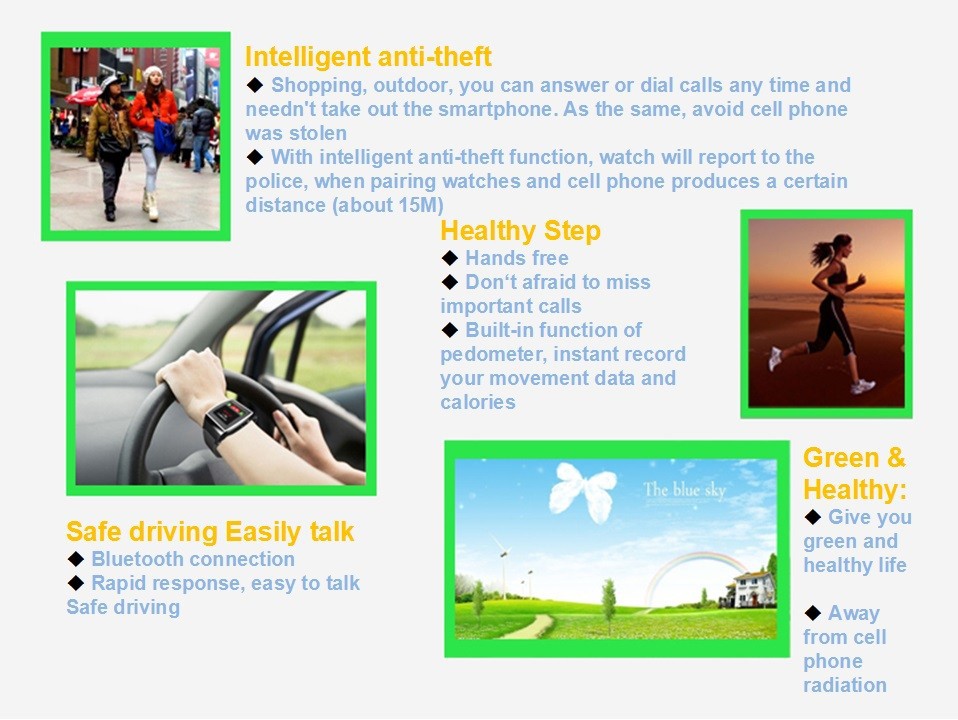 Intelligent anti-theft
◆ Shopping, outdoor, you can answer or dial calls any time and needn't take out the smartphone. As the same, avoid cell phone was stolen
◆ With intelligent anti-theft function, watch will report to the police, when pairing watches and cell phone produces a certain distance (about 15M)

Healthy Step
◆ Hands free
◆ Don't afraid to miss important calls
◆ Built-in function of pedometer, instant record your movement data and calories

Safe driving Easily talk
◆ Bluetooth connection
◆ Rapid response, easy to talk Safe driving

The blue sky

Green & Healthy:
◆ Give you green and healthy life

◆ Away from cell phone radiation